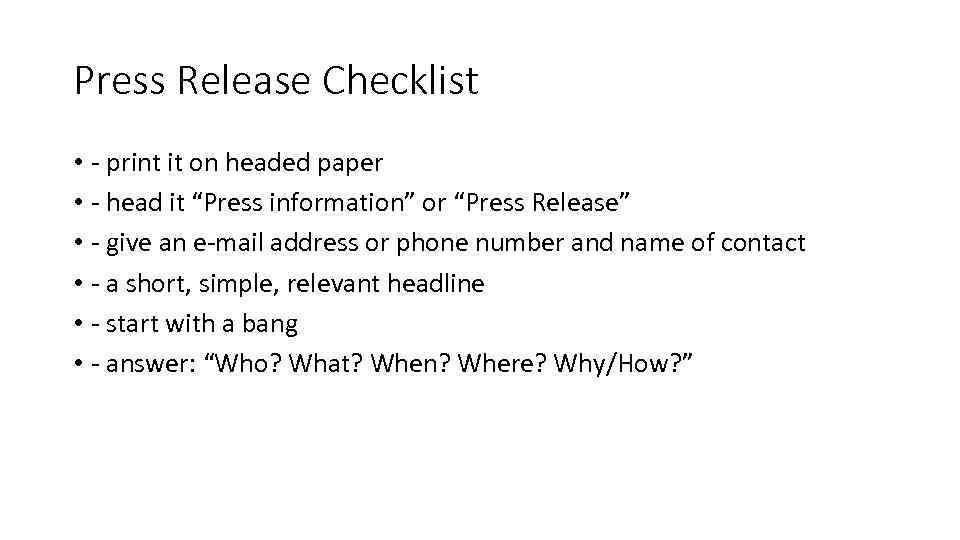 Press Release Checklist

• - print it on headed paper
• - head it “Press information” or “Press Release”
• - give an e-mail address or phone number and name of contact
• - a short, simple, relevant headline
• - start with a bang
• - answer: “Who? What? When? Where? Why/How?”